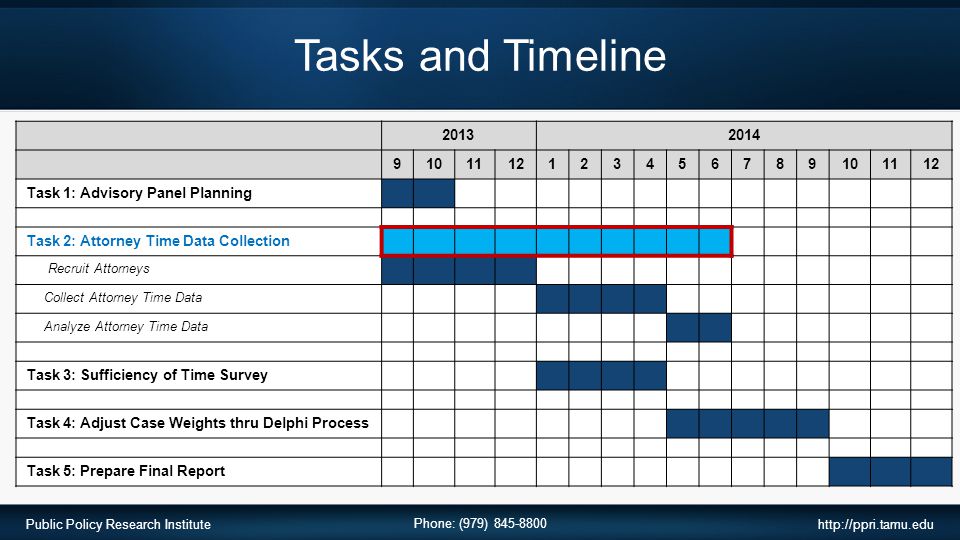 Tasks and Timeline

| | 2013 | | | | 2014 | | | | | | | | | | | |
|---|---|---|---|---|---|---|---|---|---|---|---|---|---|---|---|---|
| | 9 | 10 | 11 | 12 | 1 | 2 | 3 | 4 | 5 | 6 | 7 | 8 | 9 | 10 | 11 | 12 |
| Task 1: Advisory Panel Planning | | | | | | | | | | | | | | | | |
| | | | | | | | | | | | | | | | | |
| Task 2: Attorney Time Data Collection | | | | | | | | | | | | | | | | |
| Recruit Attorneys | | | | | | | | | | | | | | | | |
| Collect Attorney Time Data | | | | | | | | | | | | | | | | |
| Analyze Attorney Time Data | | | | | | | | | | | | | | | | |
| | | | | | | | | | | | | | | | | |
| Task 3: Sufficiency of Time Survey | | | | | | | | | | | | | | | | |
| | | | | | | | | | | | | | | | | |
| Task 4: Adjust Case Weights thru Delphi Process | | | | | | | | | | | | | | | | |
| | | | | | | | | | | | | | | | | |
| Task 5: Prepare Final Report | | | | | | | | | | | | | | | | |

Public Policy Research Institute
Phone: (979) 845-8800
http://ppri.tamu.edu